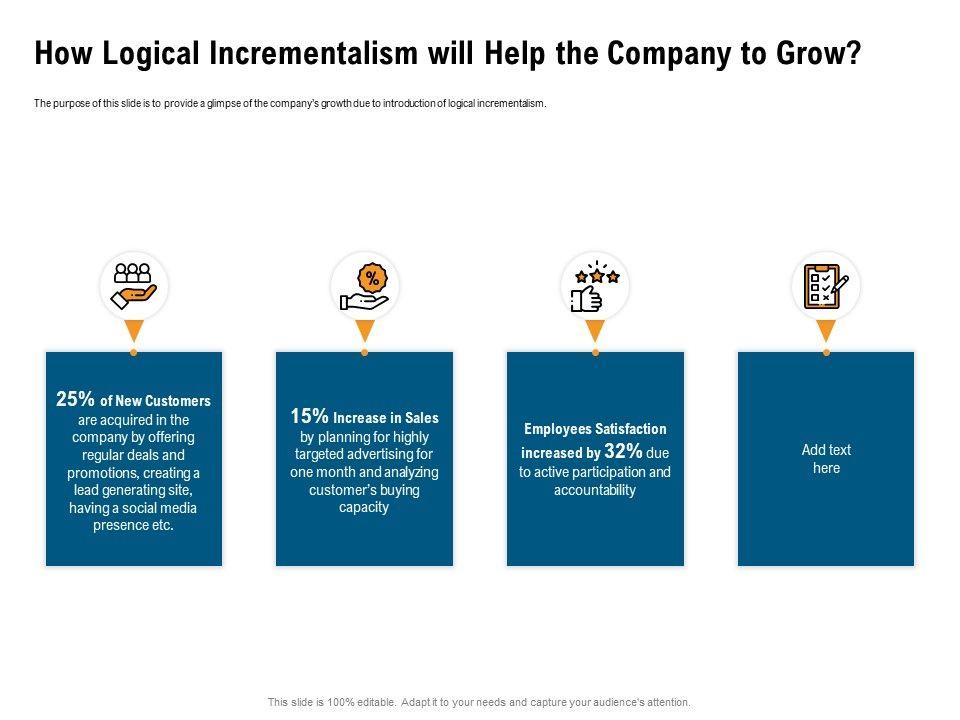 How Logical Incrementalism will Help the Company to Grow?

The purpose of this slide is to provide a glimpse of the company's growth due to introduction of logical incrementalism.

%

25% of New Customers are acquired in the company by offering regular deals and promotions, creating a lead generating site, having a social media presence etc.

15% Increase in Sales by planning for highly targeted advertising for one month and analyzing customer's buying capacity

Employees Satisfaction increased by 32% due to active participation and accountability

Add text here

This slide is 100% editable. Adapt it to your needs and capture your audience's attention.